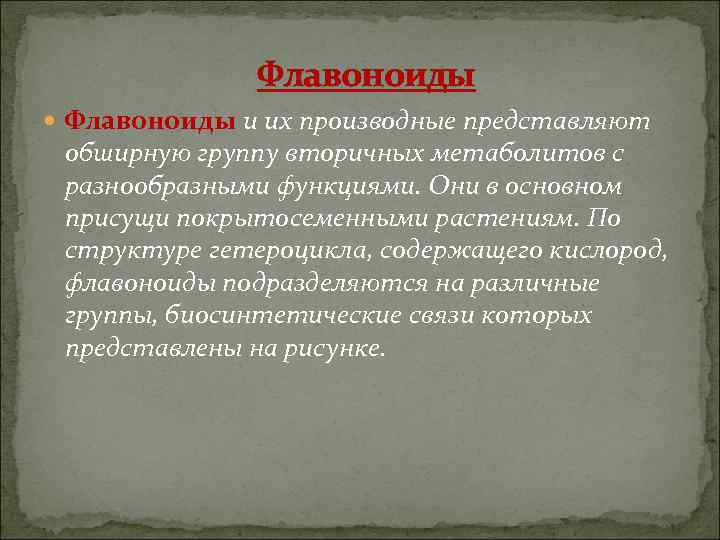 Флавоноиды

Флавоноиды и их производные представляют обширную группу вторичных метаболитов с разнообразными функциями. Они в основном присущи покрытосеменными растениям. По структуре гетероцикла, содержащего кислород, флавоноиды подразделяются на различные группы, биосинтетические связи которых представлены на рисунке.